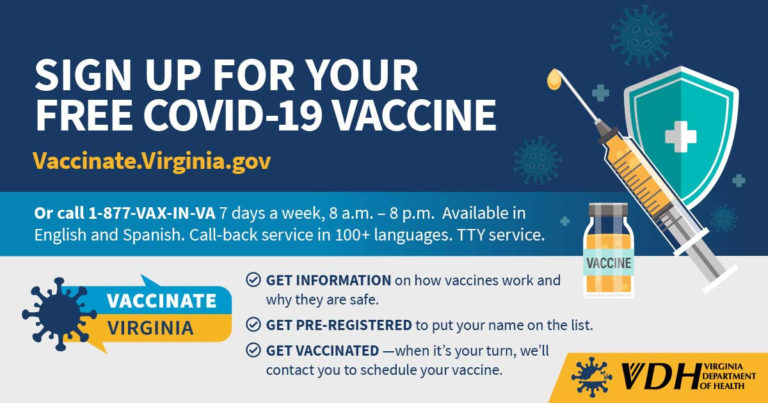 SIGN UP FOR YOUR FREE COVID-19 VACCINE

Vaccinate.Virginia.gov

Or call 1-877-VAX-IN-VA 7 days a week, 8 a.m. – 8 p.m. Available in English and Spanish. Call-back service in 100+ languages. TTY service.

VACCINE

VACCINATE VIRGINIA

GET INFORMATION on how vaccines work and why they are safe.

GET PRE-REGISTERED to put your name on the list.

GET VACCINATED —when it's your turn, we'll contact you to schedule your vaccine.

VDH VIRGINIA DEPARTMENT OF HEALTH